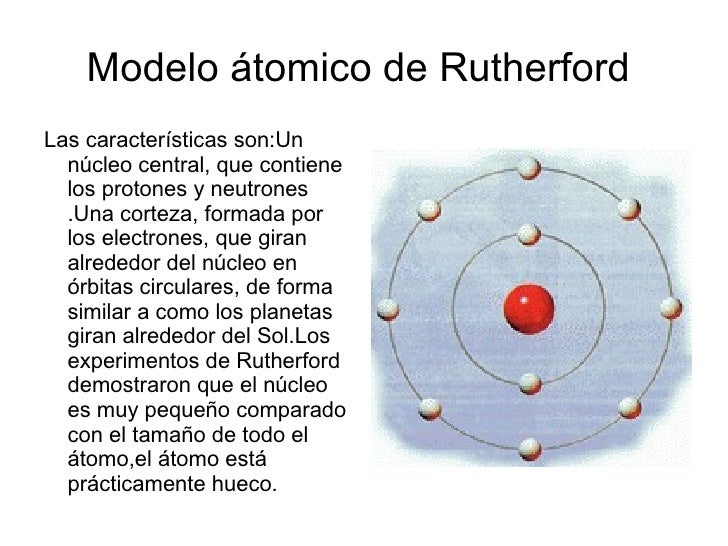 Modelo átomico de Rutherford

Las características son:Un núcleo central, que contiene los protones y neutrones .Una corteza, formada por los electrones, que giran alrededor del núcleo en órbitas circulares, de forma similar a como los planetas giran alrededor del Sol.Los experimentos de Rutherford demostraron que el núcleo es muy pequeño comparado con el tamaño de todo el átomo,el átomo está prácticamente hueco.